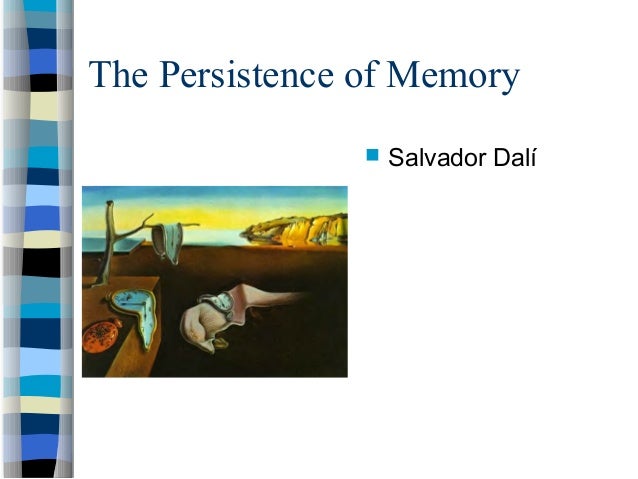 The Persistence of Memory

Salvador Dalí